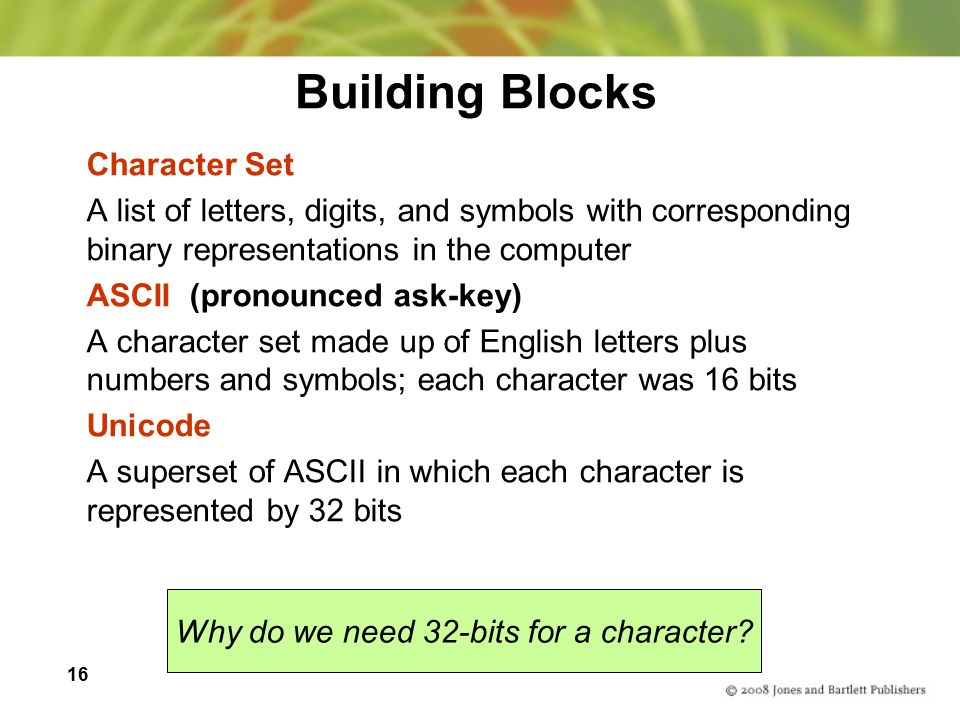 Building Blocks

Character Set

A list of letters, digits, and symbols with corresponding binary representations in the computer

ASCII (pronounced ask-key)

A character set made up of English letters plus numbers and symbols; each character was 16 bits

Unicode

A superset of ASCII in which each character is represented by 32 bits

Why do we need 32-bits for a character?

16

© 2008 Jones and Bartlett Publishers